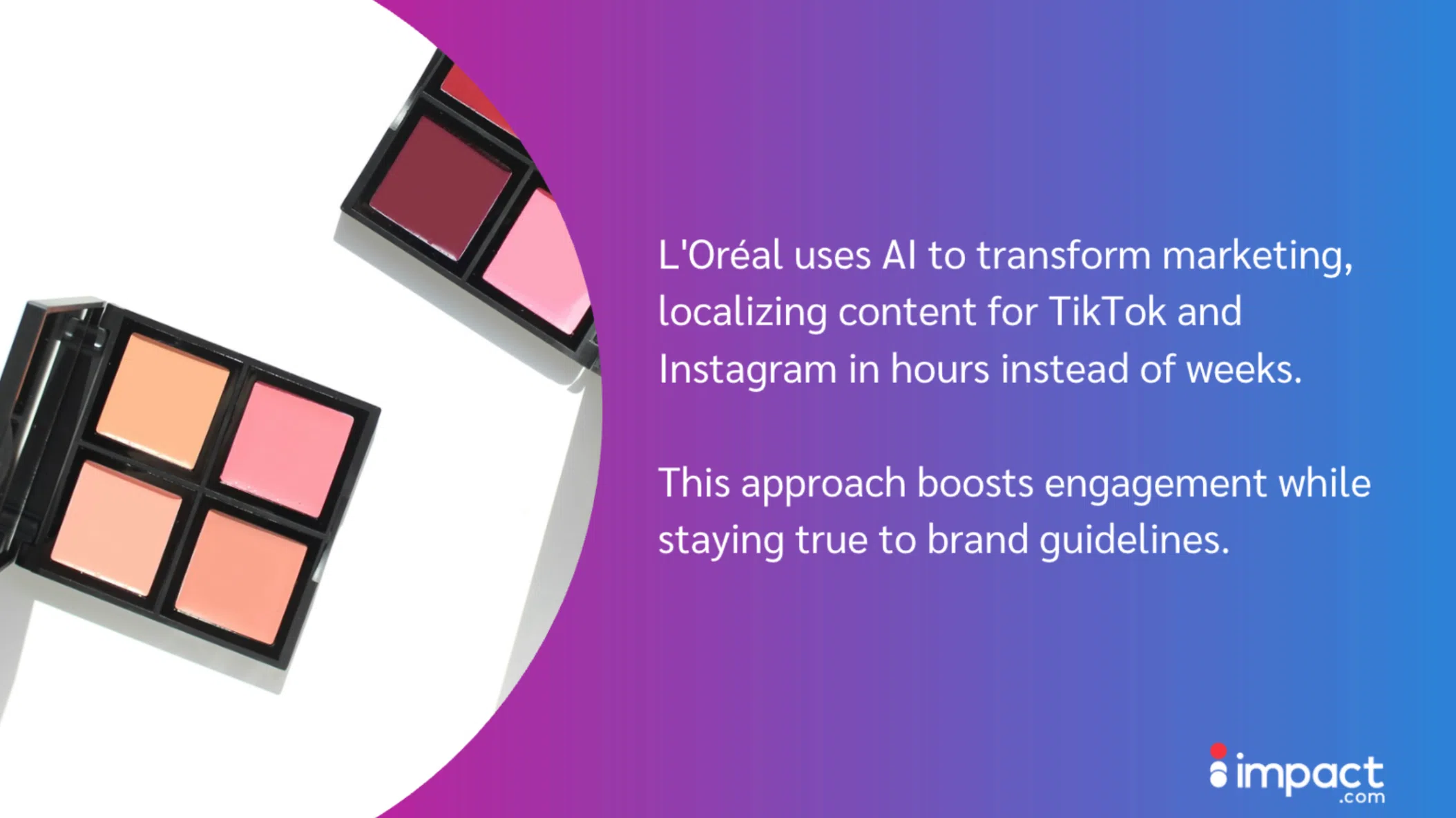 L'Oréal uses AI to transform marketing, localizing content for TikTok and Instagram in hours instead of weeks.

This approach boosts engagement while staying true to brand guidelines.

impact.com